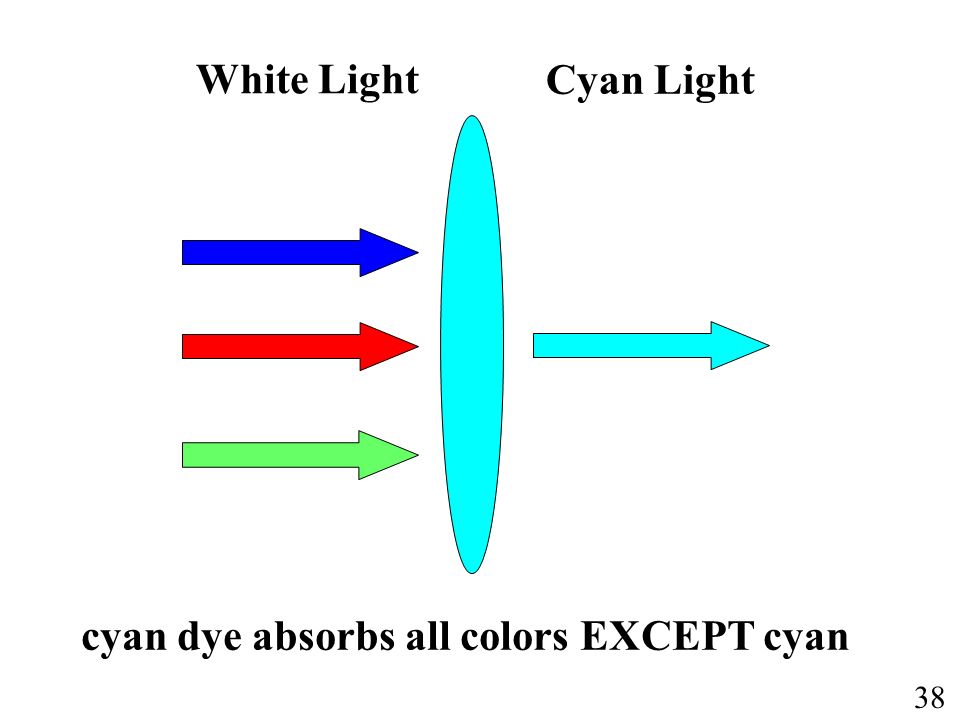 White Light

Cyan Light

cyan dye absorbs all colors EXCEPT cyan

38